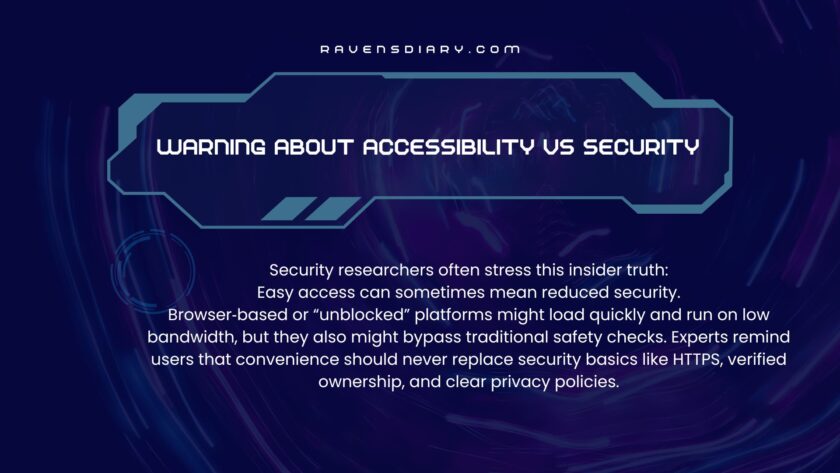 RAVENSDIARY.COM

WARNING ABOUT ACCESSIBILITY VS SECURITY

Security researchers often stress this insider truth:
Easy access can sometimes mean reduced security.
Browser-based or “unblocked” platforms might load quickly and run on low bandwidth, but they also might bypass traditional safety checks. Experts remind users that convenience should never replace security basics like HTTPS, verified ownership, and clear privacy policies.